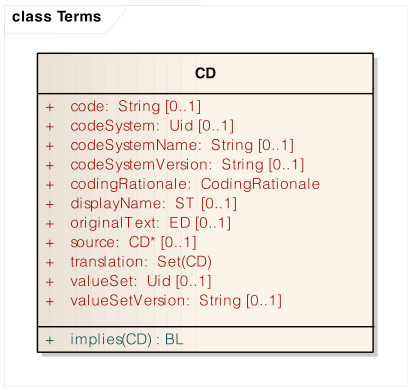 class Terms

CD

+ code: String [0..1]
+ codeSystem: Uid [0..1]
+ codeSystemName: String [0..1]
+ codeSystemVersion: String [0..1]
+ codingRationale: CodingRationale
+ displayName: ST [0..1]
+ originalText: ED [0..1]
+ source: CD* [0..1]
+ translation: Set(CD)
+ valueSet: Uid [0..1]
+ valueSetVersion: String [0..1]

+ implies(CD) : BL